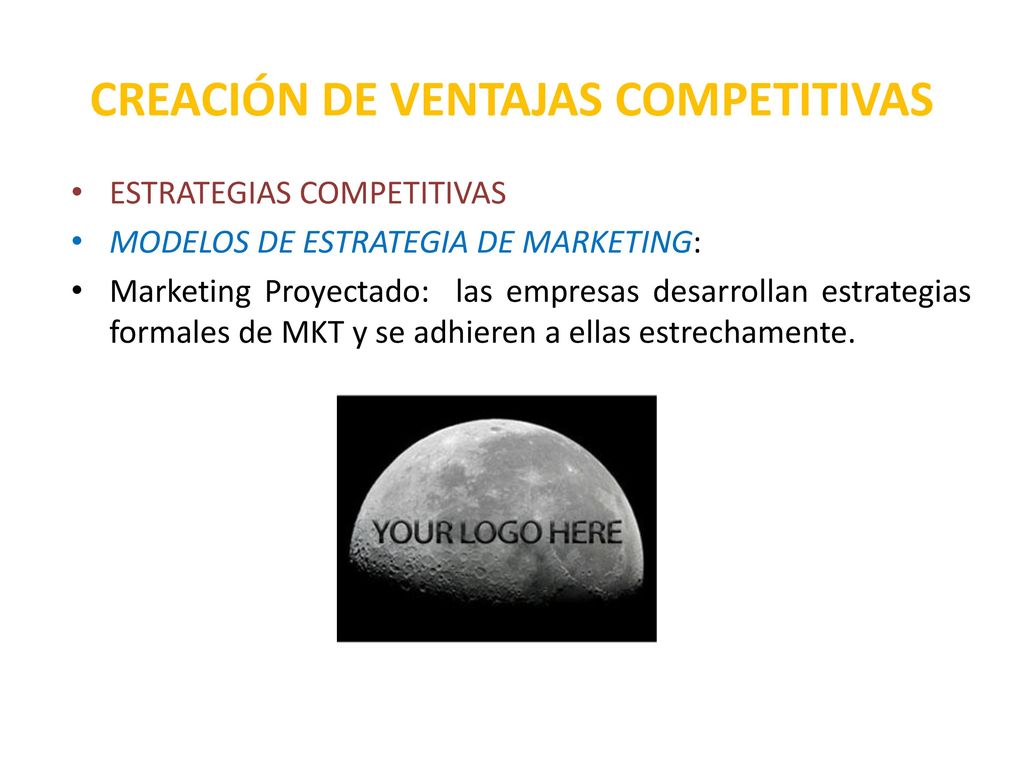 CREACIÓN DE VENTAJAS COMPETITIVAS

• ESTRATEGIAS COMPETITIVAS
• MODELOS DE ESTRATEGIA DE MARKETING:
• Marketing Proyectado: las empresas desarrollan estrategias formales de MKT y se adhieren a ellas estrechamente.

YOUR LOGO HERE